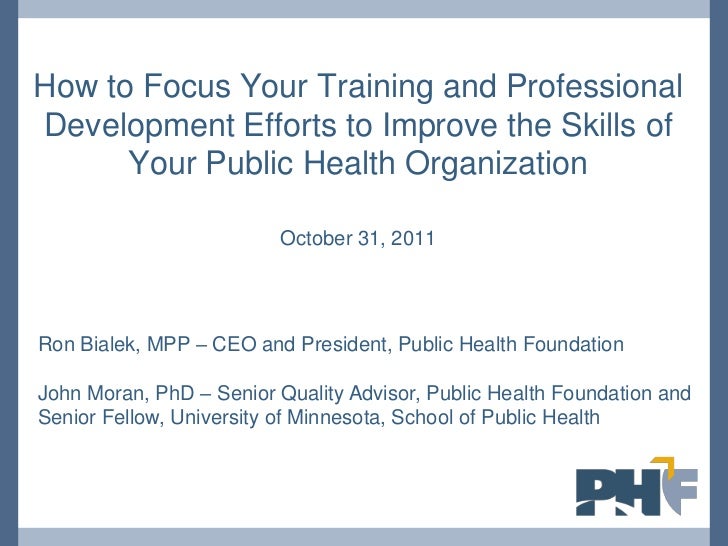 How to Focus Your Training and Professional Development Efforts to Improve the Skills of Your Public Health Organization

October 31, 2011

Ron Bialek, MPP – CEO and President, Public Health Foundation

John Moran, PhD – Senior Quality Advisor, Public Health Foundation and Senior Fellow, University of Minnesota, School of Public Health

PHF